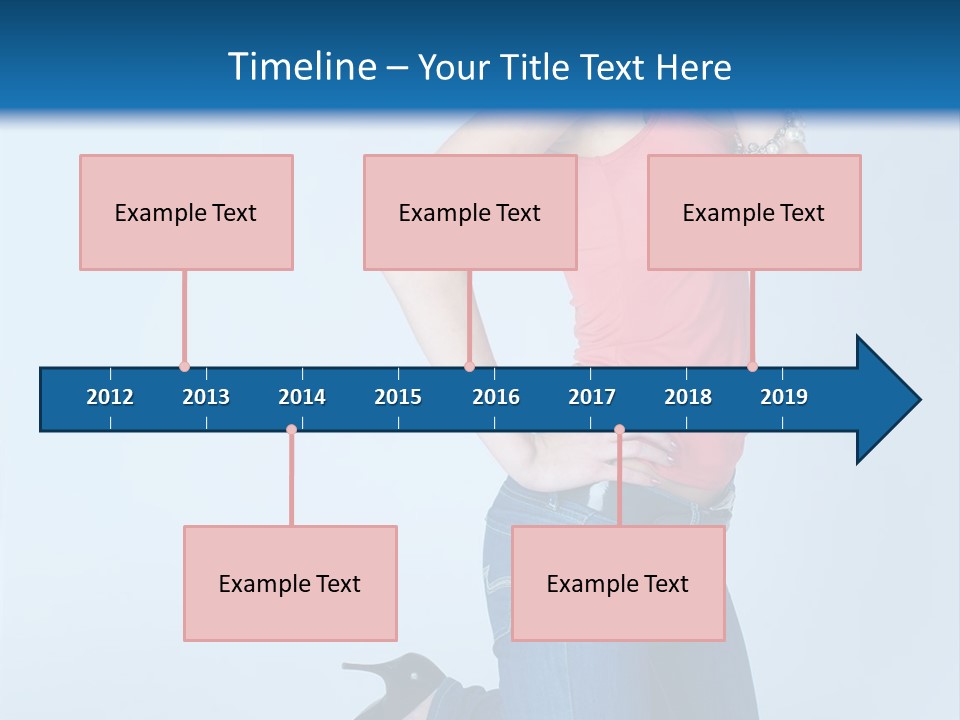 Timeline – Your Title Text Here

Example Text

Example Text

Example Text

2012 2013 2014 2015 2016 2017 2018 2019

Example Text

Example Text